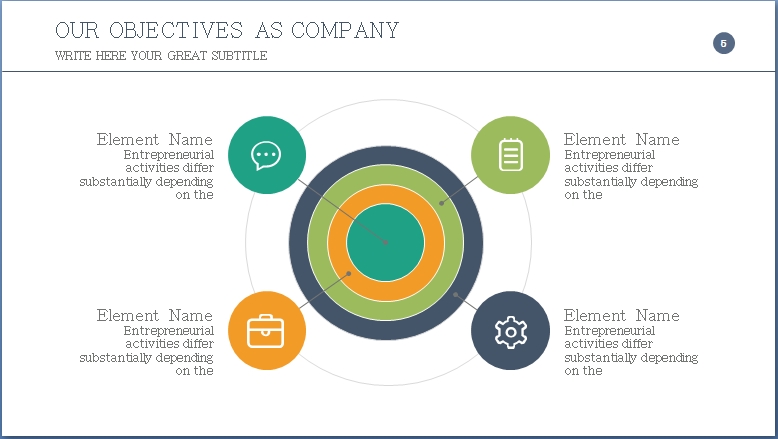 OUR OBJECTIVES AS COMPANY

WRITE HERE YOUR GREAT SUBTITLE

6

Element Name
Entrepreneurial activities differ substantially depending on the

Element Name
Entrepreneurial activities differ substantially depending on the

Element Name
Entrepreneurial activities differ substantially depending on the

Element Name
Entrepreneurial activities differ substantially depending on the